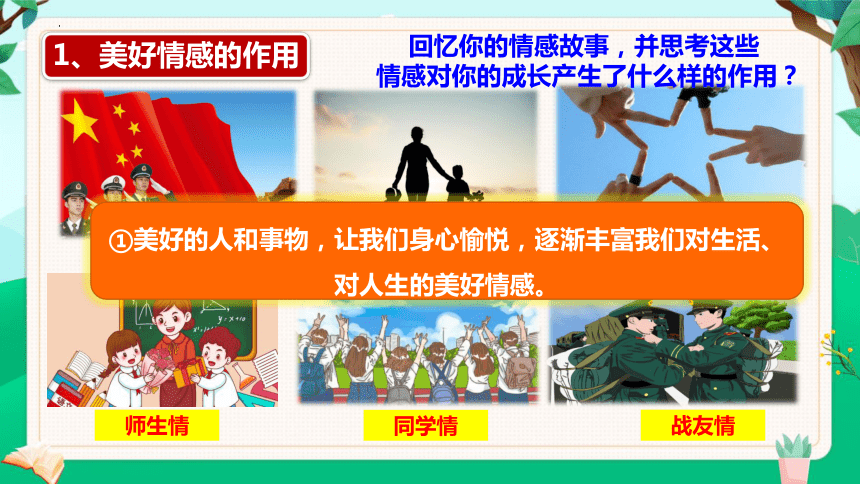 1、美好情感的作用

回忆你的情感故事，并思考这些情感对你的成长产生了什么样的作用？

①美好的人和事物，让我们身心愉悦，逐渐丰富我们对生活、对人生的美好情感。

师生情

同学情

战友情